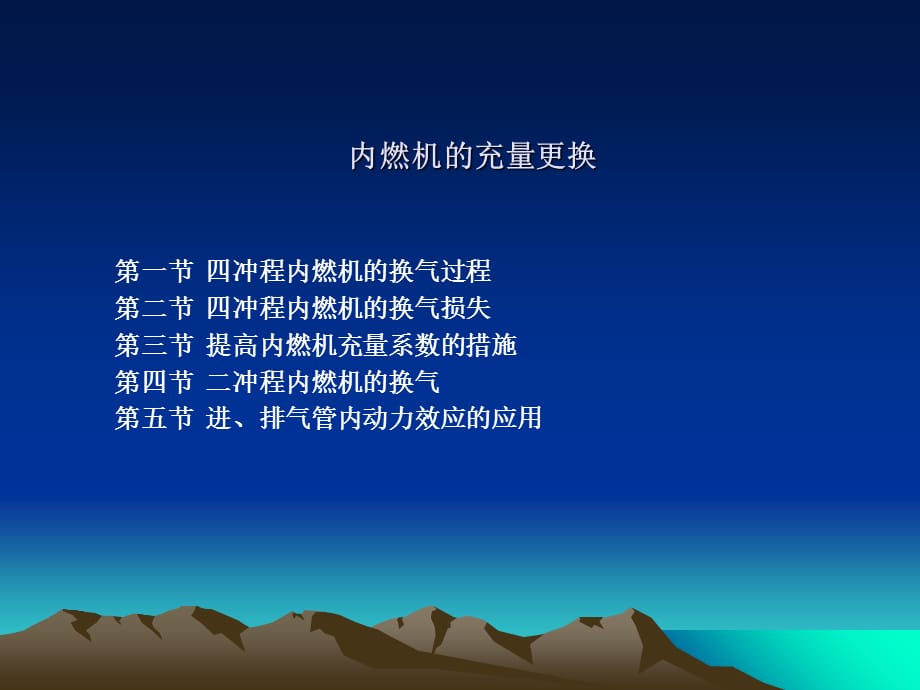 内燃机的充量更换

第一节 四冲程内燃机的换气过程
第二节 四冲程内燃机的换气损失
第三节 提高内燃机充量系数的措施
第四节 二冲程内燃机的换气
第五节 进、排气管内动力效应的应用